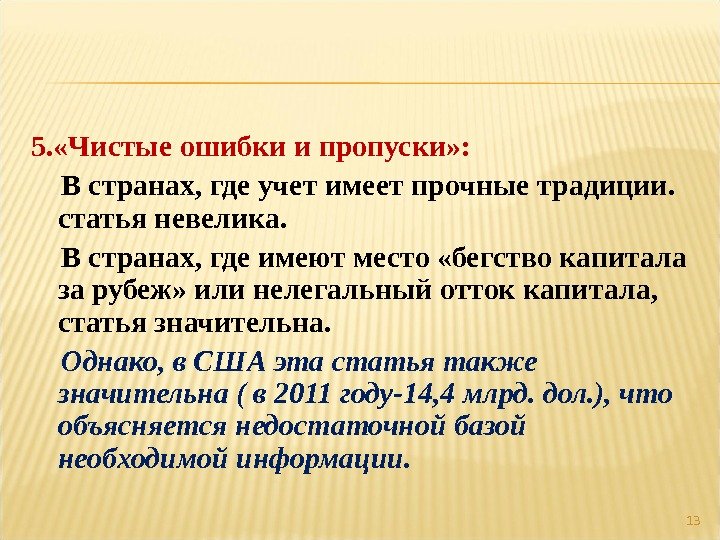 5.«Чистые ошибки и пропуски»:

В странах, где учет имеет прочные традиции. статья невелика.

В странах, где имеют место «бегство капитала за рубеж» или нелегальный отток капитала, статья значительна.

Однако, в США эта статья также значительна ( в 2011 году-14,4 млрд. дол.), что объясняется недостаточной базой необходимой информации.

13